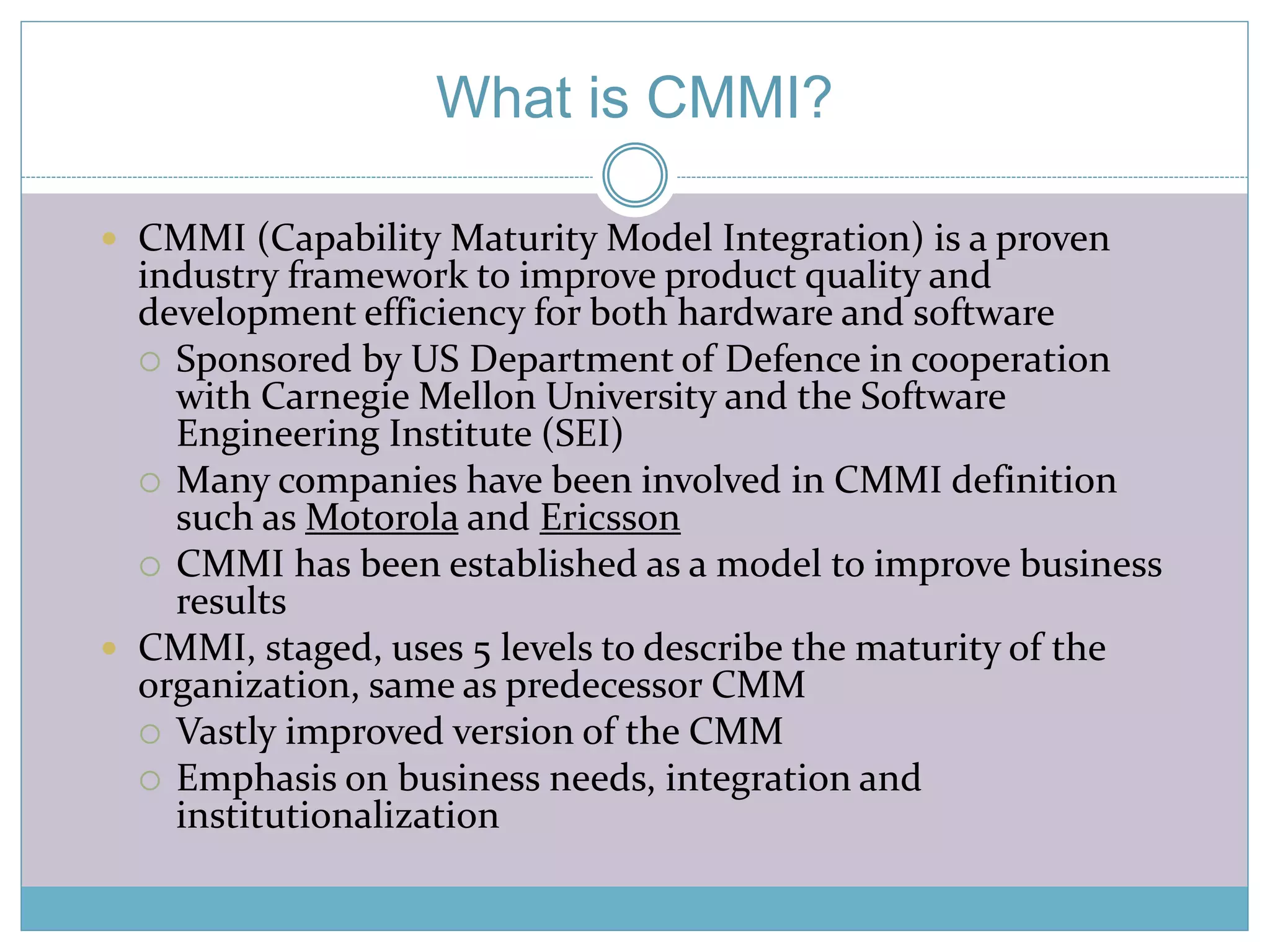 What is CMMI?

- CMMI (Capability Maturity Model Integration) is a proven industry framework to improve product quality and development efficiency for both hardware and software
  - Sponsored by US Department of Defence in cooperation with Carnegie Mellon University and the Software Engineering Institute (SEI)
  - Many companies have been involved in CMMI definition such as Motorola and Ericsson
  - CMMI has been established as a model to improve business results
- CMMI, staged, uses 5 levels to describe the maturity of the organization, same as predecessor CMM
  - Vastly improved version of the CMM
  - Emphasis on business needs, integration and institutionalization